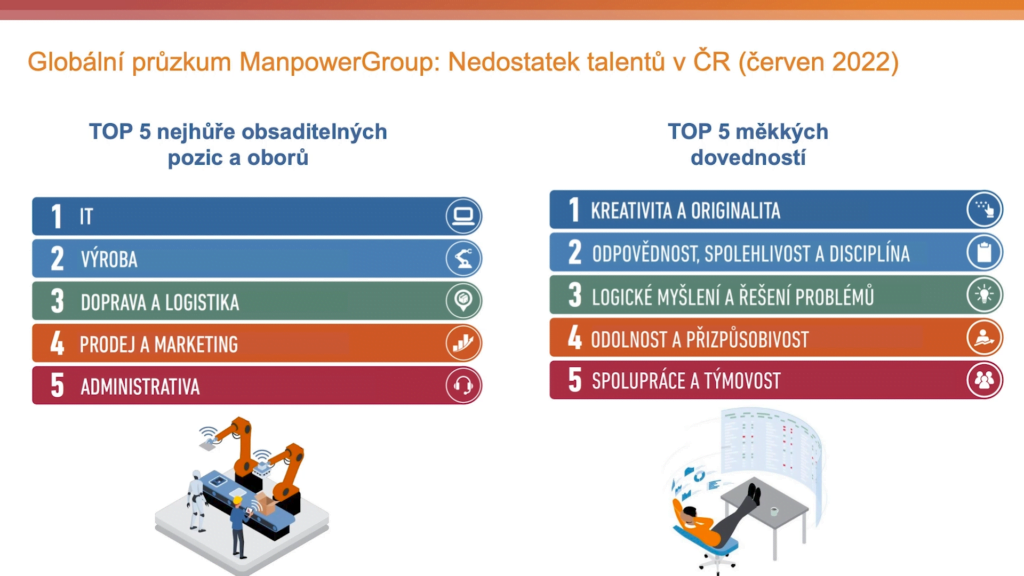 Globální průzkum ManpowerGroup: Nedostatek talentů v ČR (červen 2022)

TOP 5 nejhůře obsaditelných pozic a oborů

1 IT
2 VÝROBA
3 DOPRAVA A LOGISTIKA
4 PRODEJ A MARKETING
5 ADMINISTRATIVA

TOP 5 měkkých dovedností

1 KREATIVITA A ORIGINALITA
2 ODPOVĚDNOST, SPOLEHLIVOST A DISCIPLÍNA
3 LOGICKÉ MYŠLENÍ A ŘEŠENÍ PROBLÉMŮ
4 ODOLNOST A PŘIZPŮSOBIVOST
5 SPOLUPRÁCE A TÝMOVOST